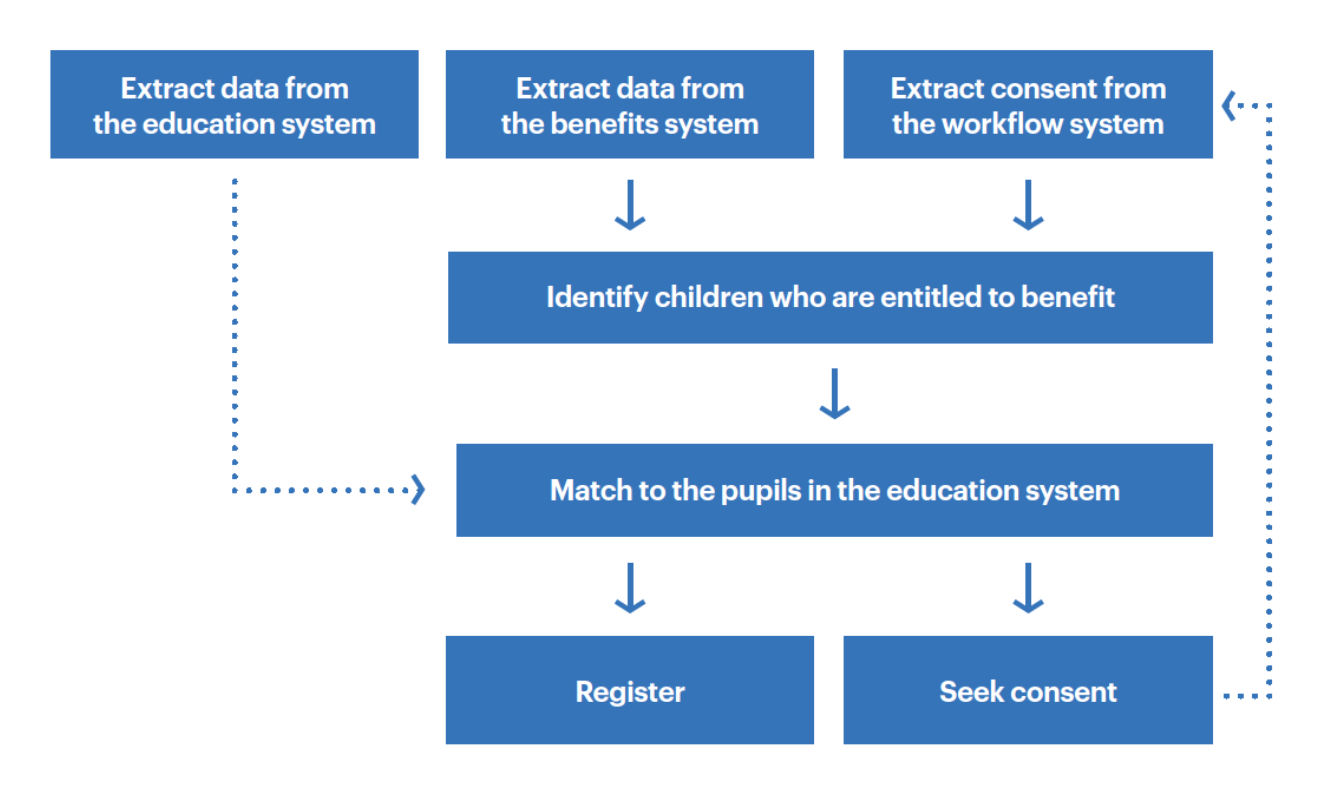 Extract data from the education system

Extract data from the benefits system

Extract consent from the workflow system

Identify children who are entitled to benefit

Match to the pupils in the education system

Register

Seek consent